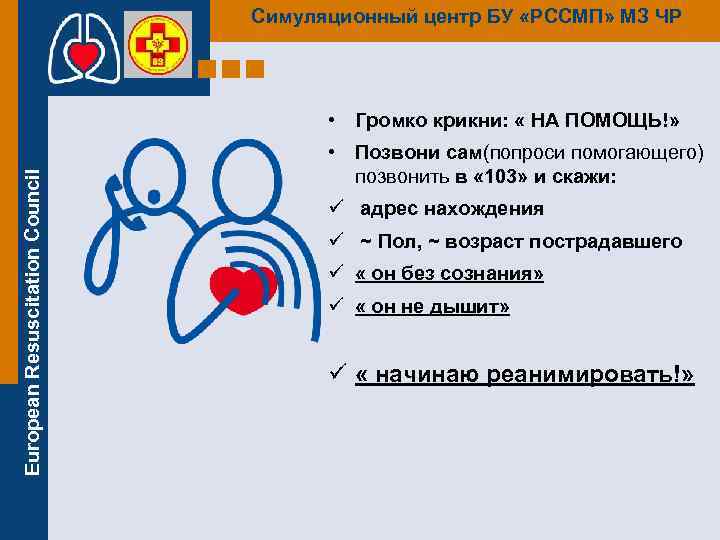 Симуляционный центр БУ «РССМП» МЗ ЧР

European Resuscitation Council

• Громко крикни: « НА ПОМОЩЬ!»

• Позвони сам(попроси помогающего) позвонить в «103» и скажи:

✓ адрес нахождения

✓ ~ Пол, ~ возраст пострадавшего

✓ « он без сознания»

✓ « он не дышит»

✓ « начинаю реанимировать!»